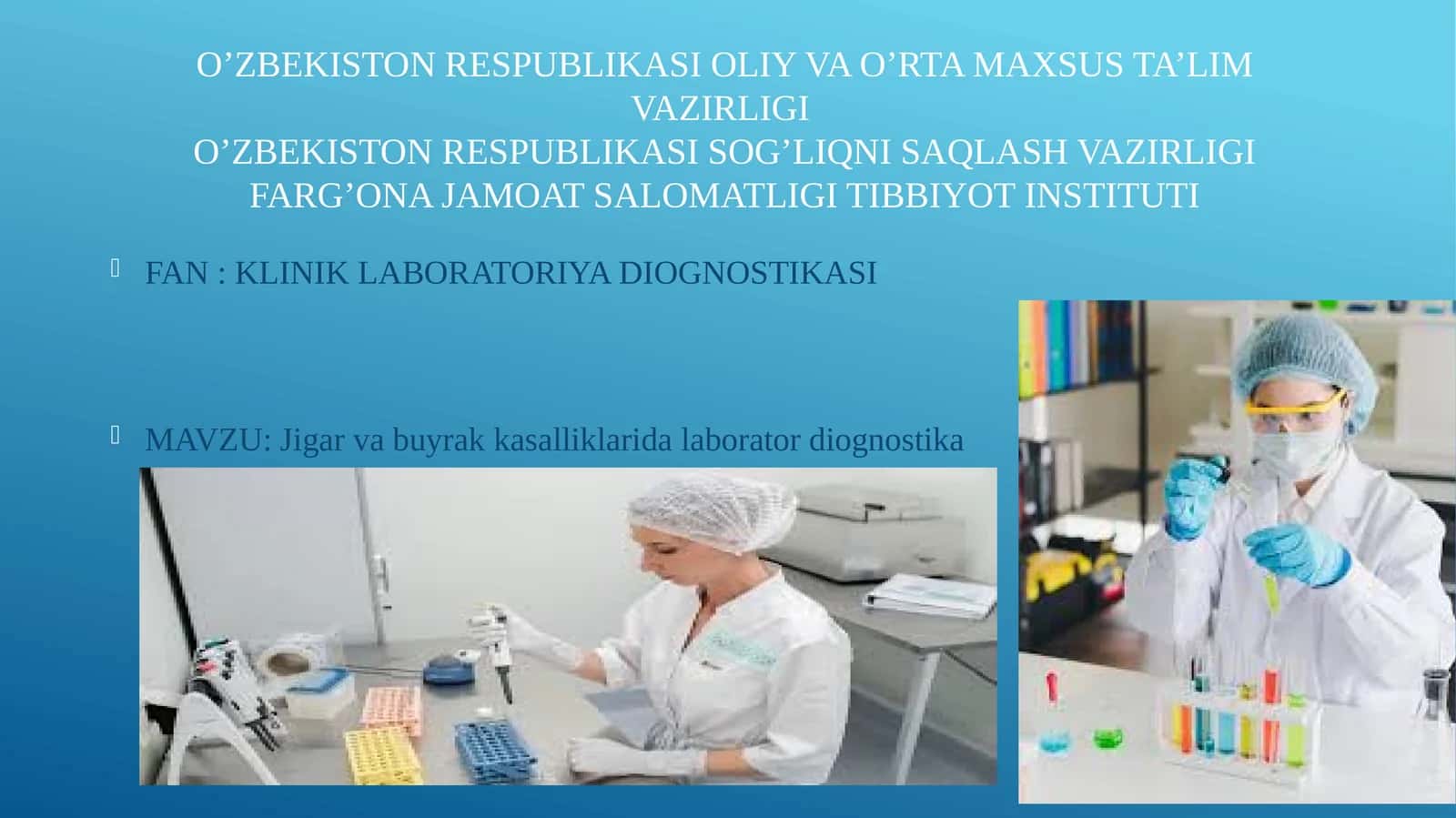 O’ZBEKISTON RESPUBLIKASI OLIY VA O’RTA MAXSUS TA’LIM VAZIRLIGI
O’ZBEKISTON RESPUBLIKASI SOG’LIQNI SAQLASH VAZIRLIGI
FARG’ONA JAMOAT SALOMATLIGI TIBBIYOT INSTITUTI

FAN : KLINIK LABORATORIYA DIOGNOSTIKASI

MAVZU: Jigar va buyrak kasalliklarida laborator diognostika